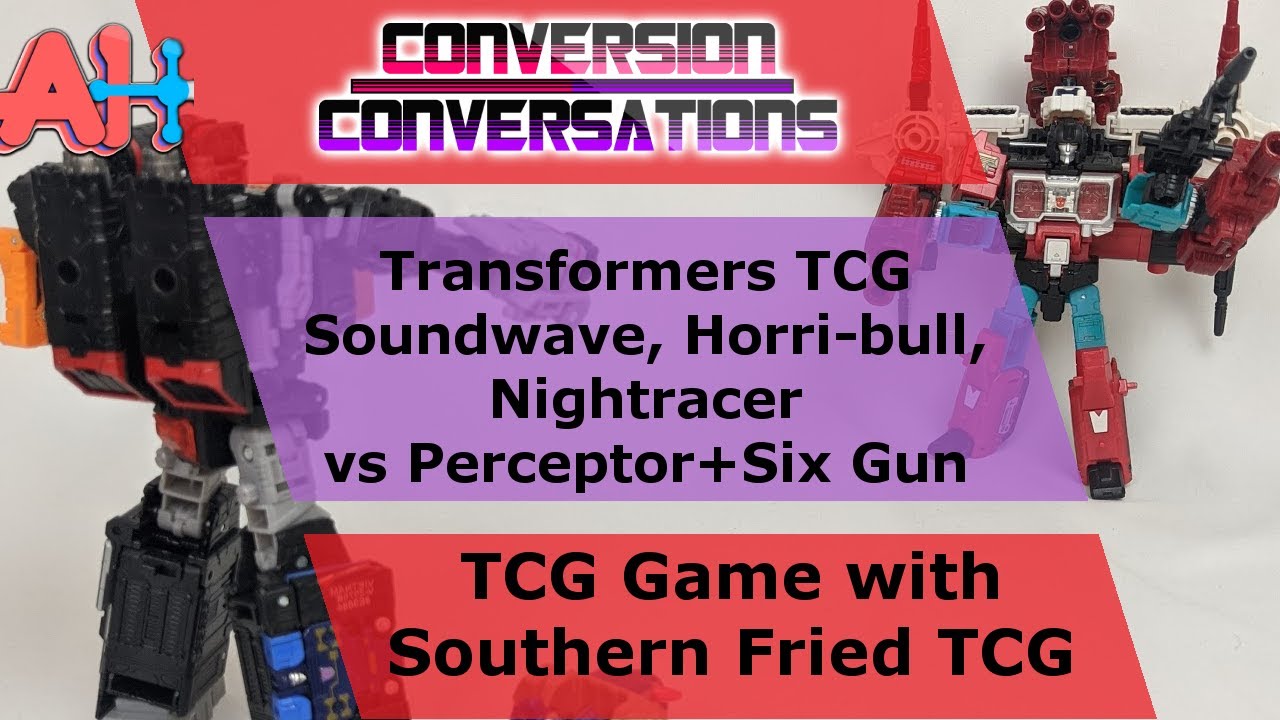 AH

CONVERSION CONVERSATIONS

Transformers TCG Soundwave, Horri-bull, Nightracer vs Perceptor+Six Gun

TCG Game with Southern Fried TCG